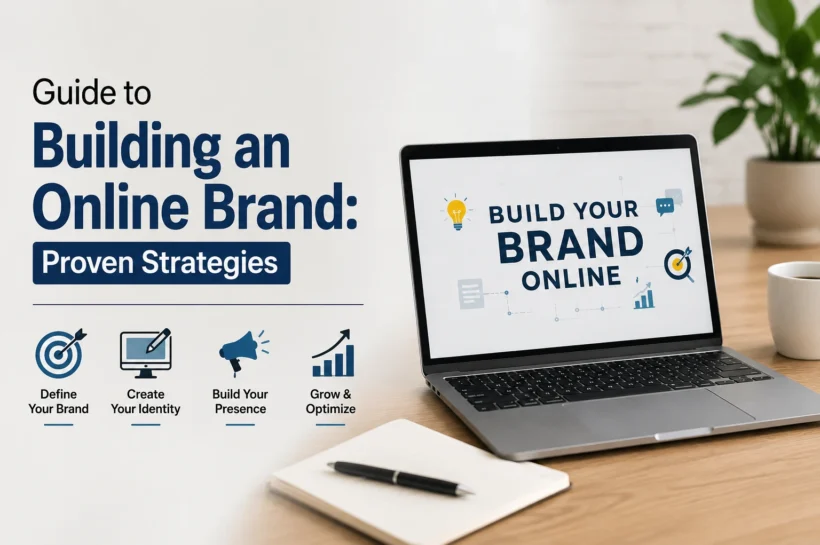 Guide to
Building an Online Brand:
Proven Strategies

Define Your Brand

Create Your Identity

Build Your Presence

Grow & Optimize

BUILD YOUR BRAND ONLINE